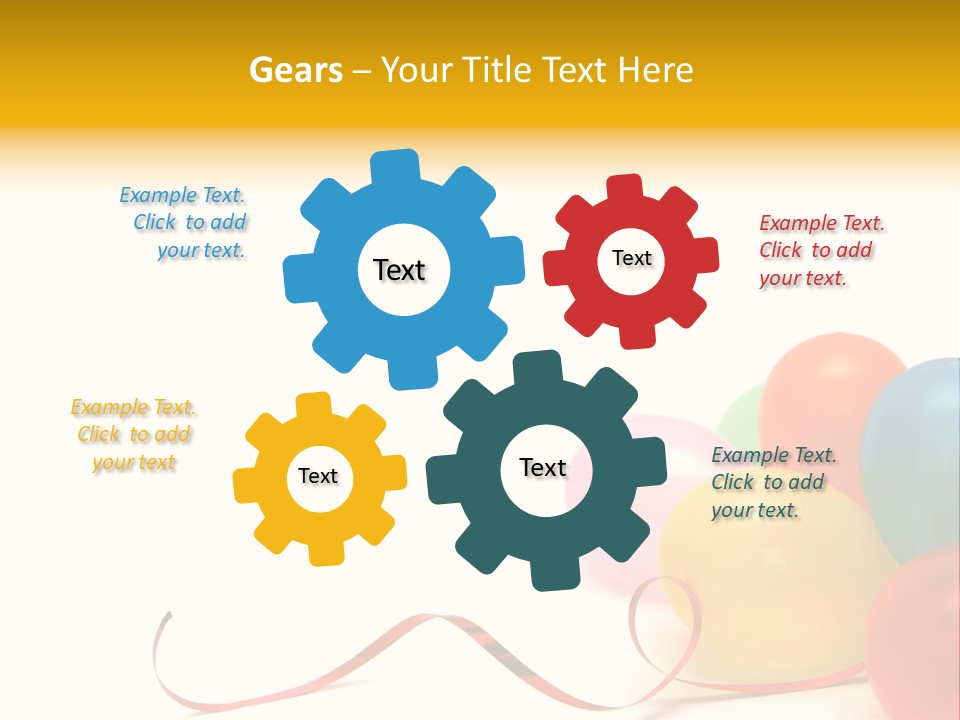 Gears – Your Title Text Here

Example Text. Click to add your text.

Text

Text

Example Text. Click to add your text.

Example Text. Click to add your text

Text

Text

Example Text. Click to add your text.